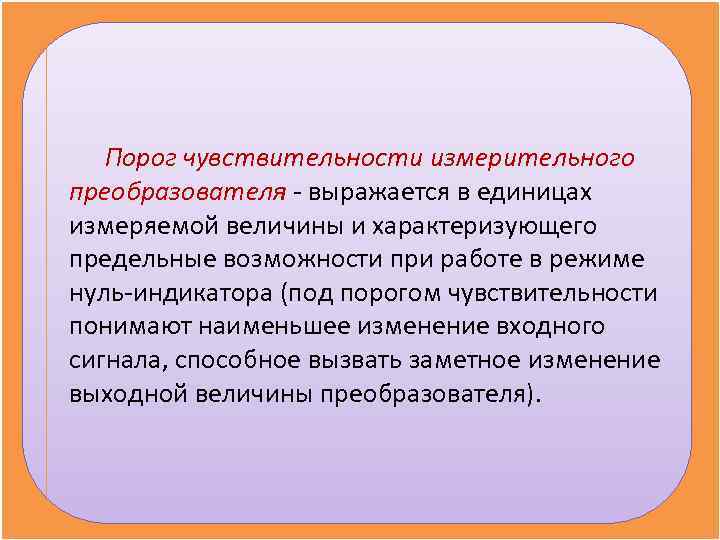 Порог чувствительности измерительного преобразователя - выражается в единицах измеряемой величины и характеризующего предельные возможности при работе в режиме нуль-индикатора (под порогом чувствительности понимают наименьшее изменение входного сигнала, способное вызвать заметное изменение выходной величины преобразователя).